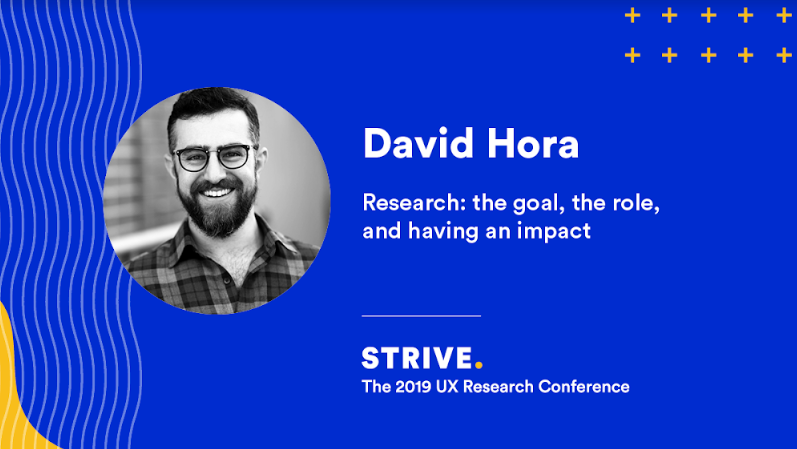 David Hora

Research: the goal, the role, and having an impact

STRIVE.

The 2019 UX Research Conference